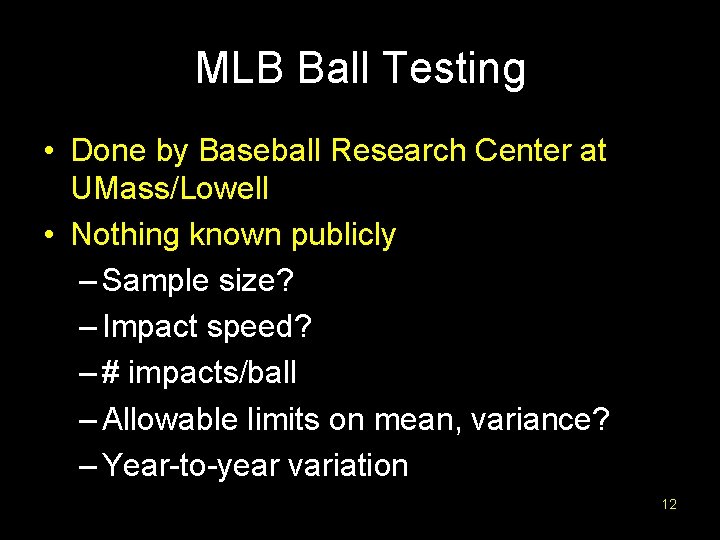 MLB Ball Testing

• Done by Baseball Research Center at UMass/Lowell
• Nothing known publicly
– Sample size?
– Impact speed?
– # impacts/ball
– Allowable limits on mean, variance?
– Year-to-year variation

12